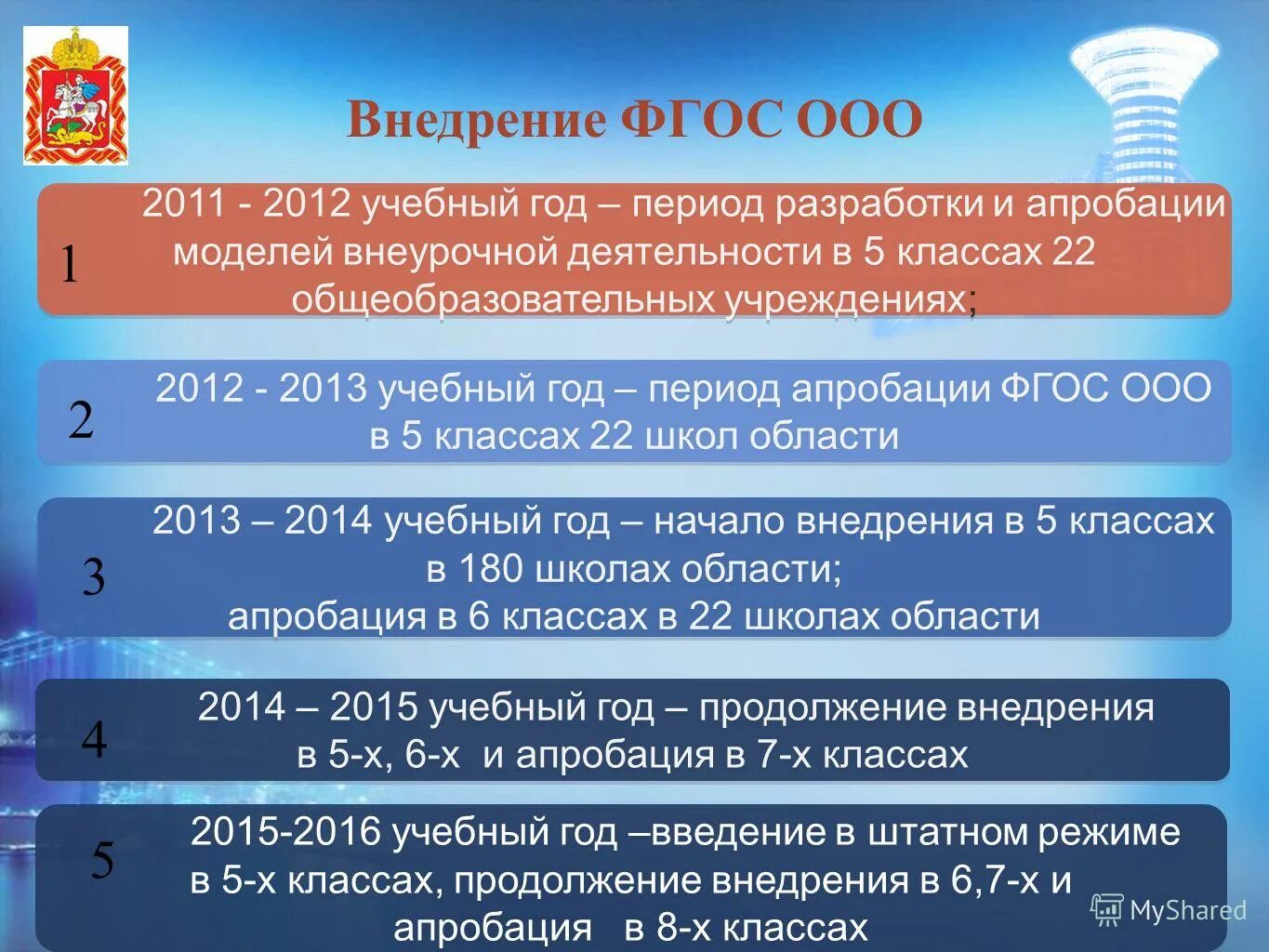 Внедрение ФГОС ООО

1 2011 - 2012 учебный год – период разработки и апробации моделей внеурочной деятельности в 5 классах 22 общеобразовательных учреждениях;

2 2012 - 2013 учебный год – период апробации ФГОС ООО в 5 классах 22 школ области

3 2013 – 2014 учебный год – начало внедрения в 5 классах в 180 школах области; апробация в 6 классах в 22 школах области

4 2014 – 2015 учебный год – продолжение внедрения в 5-х, 6-х и апробация в 7-х классах

5 2015-2016 учебный год –введение в штатном режиме в 5-х классах, продолжение внедрения в 6,7-х и апробация в 8-х классах

MyShared